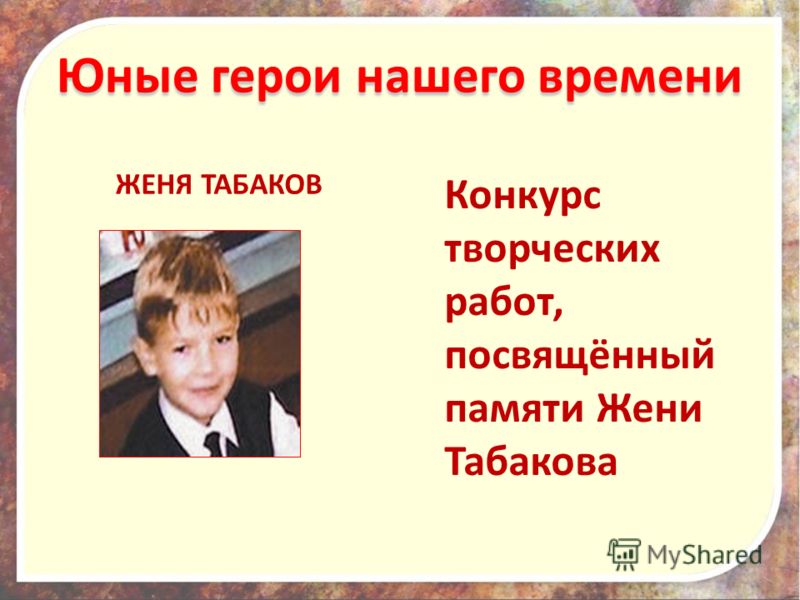 Юные герои нашего времени

ЖЕНЯ ТАБАКОВ

Конкурс творческих работ, посвящённый памяти Жени Табакова

MyShared